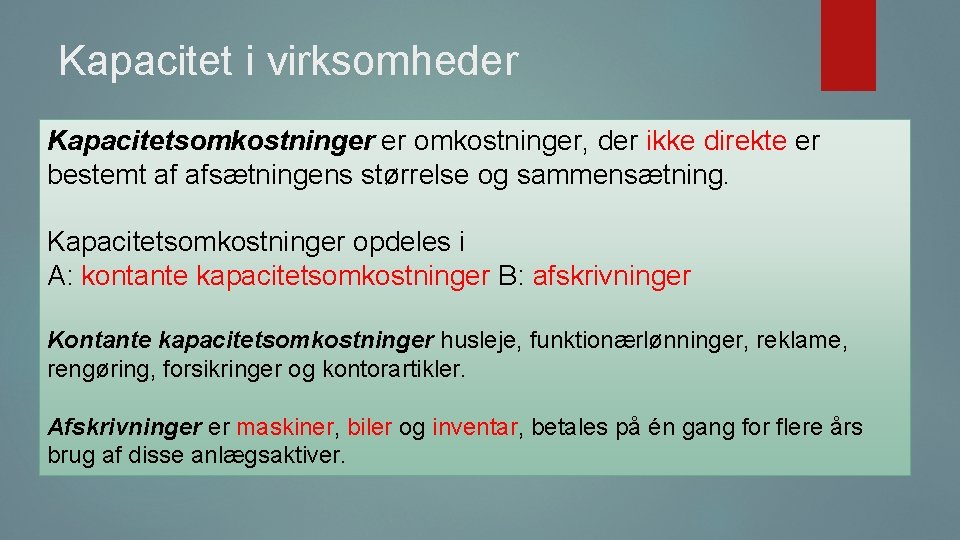 Kapacitet i virksomheder

Kapacitetsomkostninger er omkostninger, der ikke direkte er bestemt af afsætningens størrelse og sammensætning.

Kapacitetsomkostninger opdeles i
A: kontante kapacitetsomkostninger B: afskrivninger

Kontante kapacitetsomkostninger husleje, funktionærlønninger, reklame, rengøring, forsikringer og kontorartikler.

Afskrivninger er maskiner, biler og inventar, betales på én gang for flere års brug af disse anlægsaktiver.